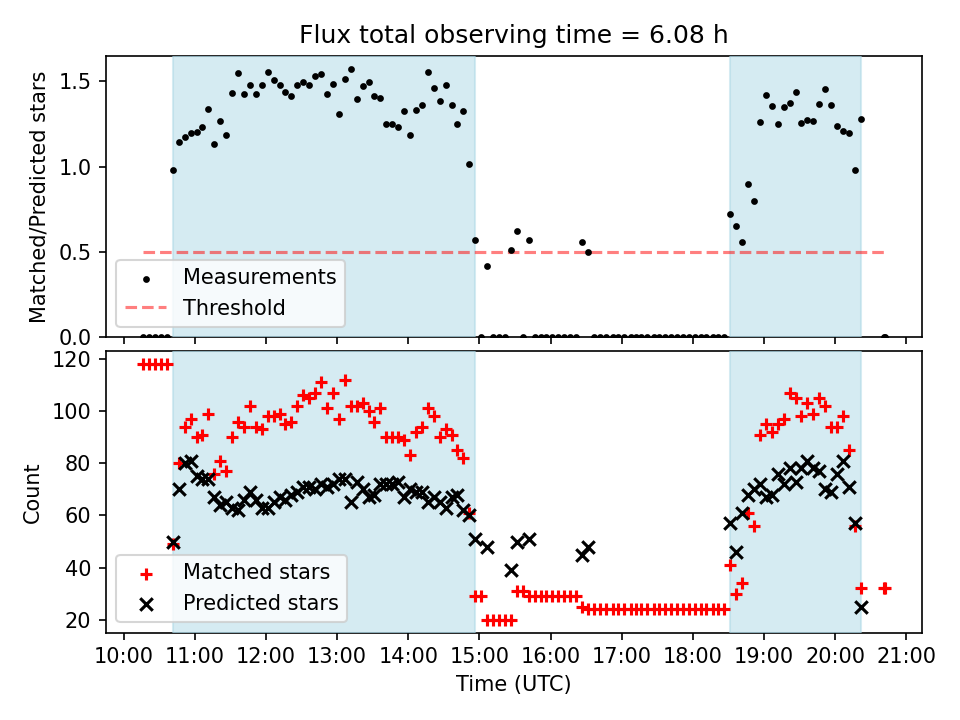 Flux total observing time = 6.08 h

Matched/Predicted stars

1.5
1.0
0.5
0.0

Measurements
Threshold

Count

120
100
80
60
40
20

Matched stars
Predicted stars

10:00 11:00 12:00 13:00 14:00 15:00 16:00 17:00 18:00 19:00 20:00 21:00

Time (UTC)